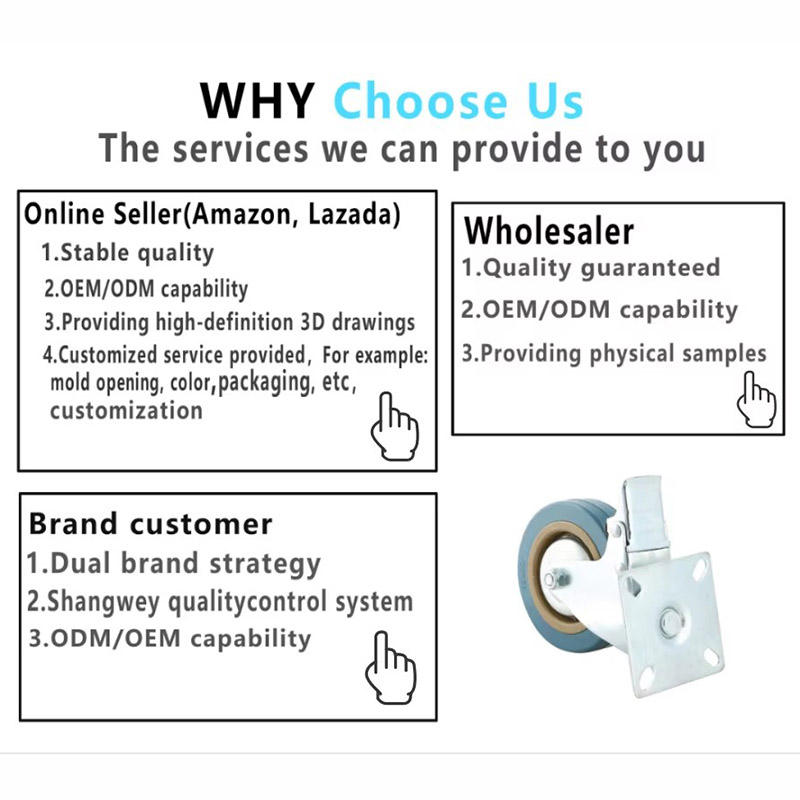 WHY Choose Us
The services we can provide to you

Online Seller(Amazon, Lazada)
1.Stable quality
2.OEM/ODM capability
3.Providing high-definition 3D drawings
4.Customized service provided, For example: mold opening, color,packaging, etc, customization

Wholesaler
1.Quality guaranteed
2.OEM/ODM capability
3.Providing physical samples

Brand customer
1.Dual brand strategy
2.Shangwey qualitycontrol system
3.ODM/OEM capability